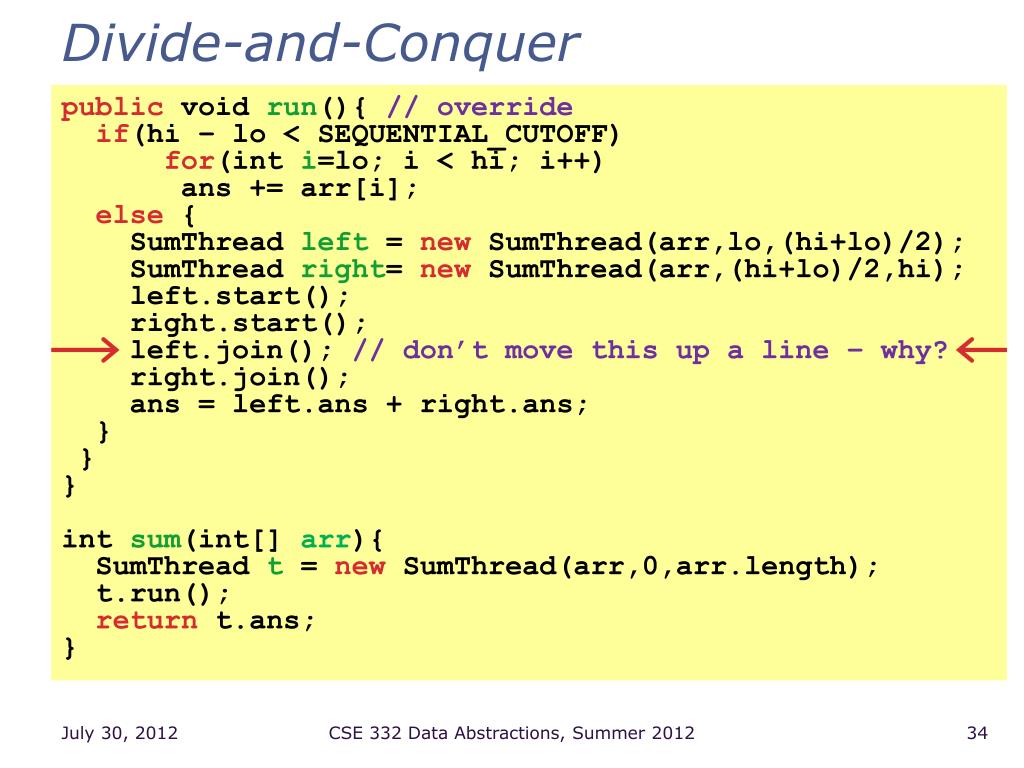 Divide-and-Conquer

public void run(){ // override
  if(hi – lo < SEQUENTIAL_CUTOFF)
      for(int i=lo; i < hi; i++)
       ans += arr[i];
  else {
    SumThread left = new SumThread(arr,lo,(hi+lo)/2);
    SumThread right= new SumThread(arr,(hi+lo)/2,hi);
    left.start();
    right.start();
    left.join(); // don't move this up a line – why?
    right.join();
    ans = left.ans + right.ans;
  }
 }
}

int sum(int[] arr){
  SumThread t = new SumThread(arr,0,arr.length);
  t.run();
  return t.ans;
}

July 30, 2012

CSE 332 Data Abstractions, Summer 2012

34